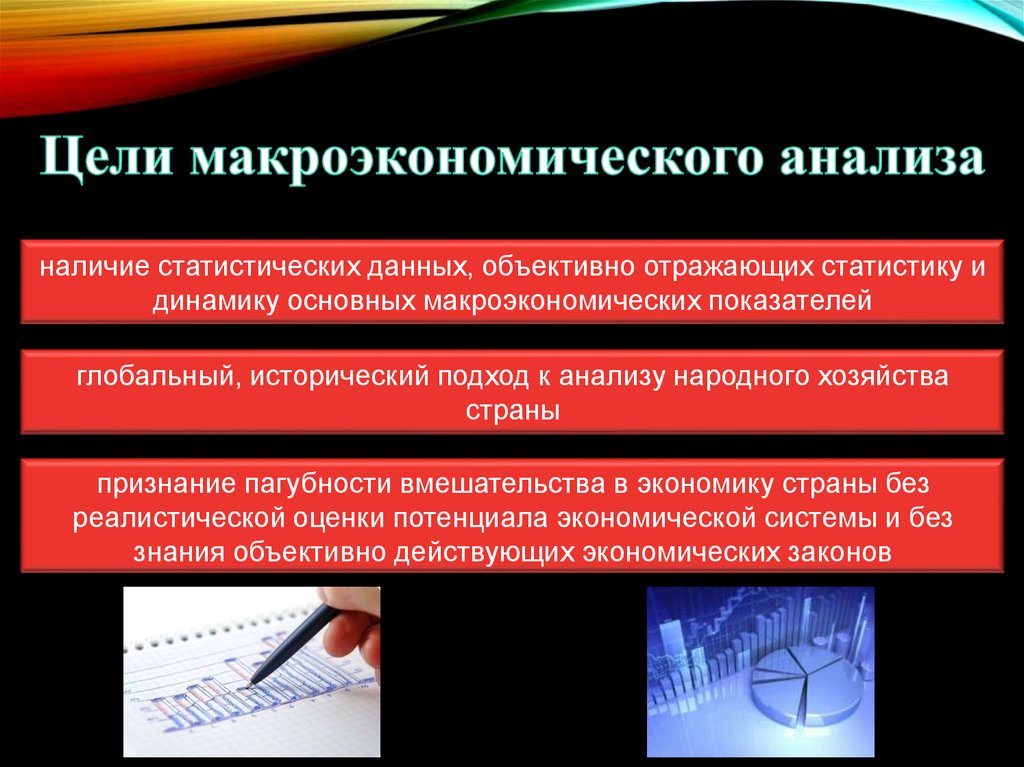 Цели макроэкономического анализа

наличие статистических данных, объективно отражающих статистику и динамику основных макроэкономических показателей

глобальный, исторический подход к анализу народного хозяйства страны

признание пагубности вмешательства в экономику страны без реалистической оценки потенциала экономической системы и без знания объективно действующих экономических законов